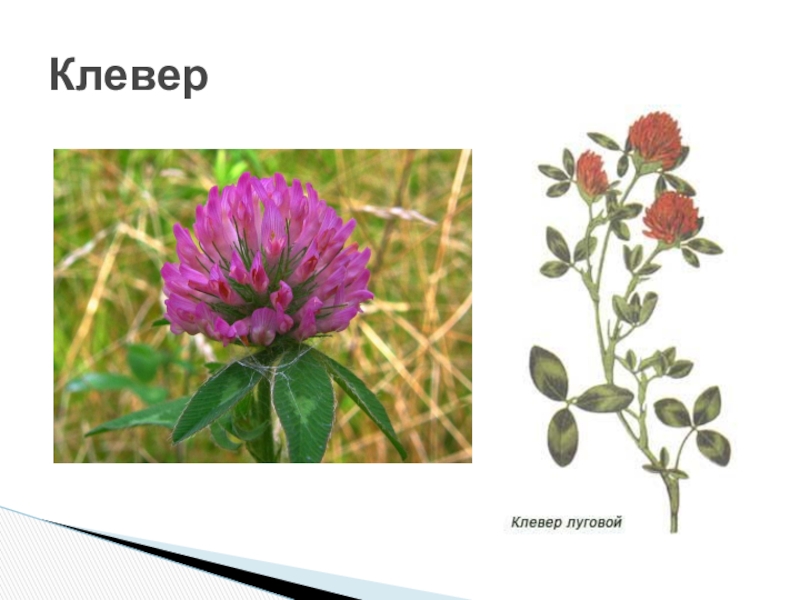 Клевер

Клевер луговой